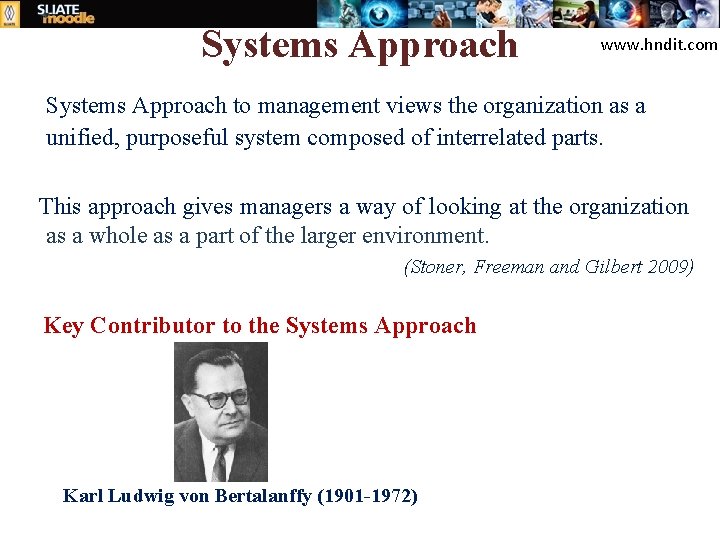 SLIATE moodle

Systems Approach

www.hndit.com

Systems Approach to management views the organization as a unified, purposeful system composed of interrelated parts.

This approach gives managers a way of looking at the organization as a whole as a part of the larger environment.

(Stoner, Freeman and Gilbert 2009)

Key Contributor to the Systems Approach

Karl Ludwig von Bertalanffy (1901-1972)